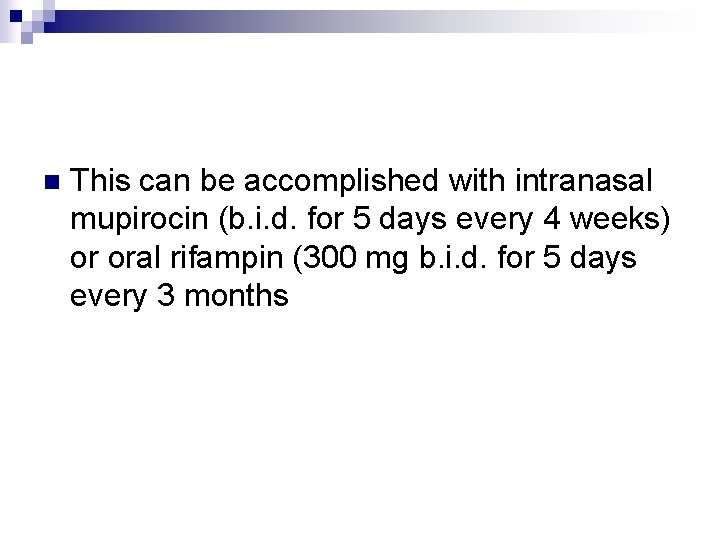 This can be accomplished with intranasal mupirocin (b.i.d. for 5 days every 4 weeks) or oral rifampin (300 mg b.i.d. for 5 days every 3 months